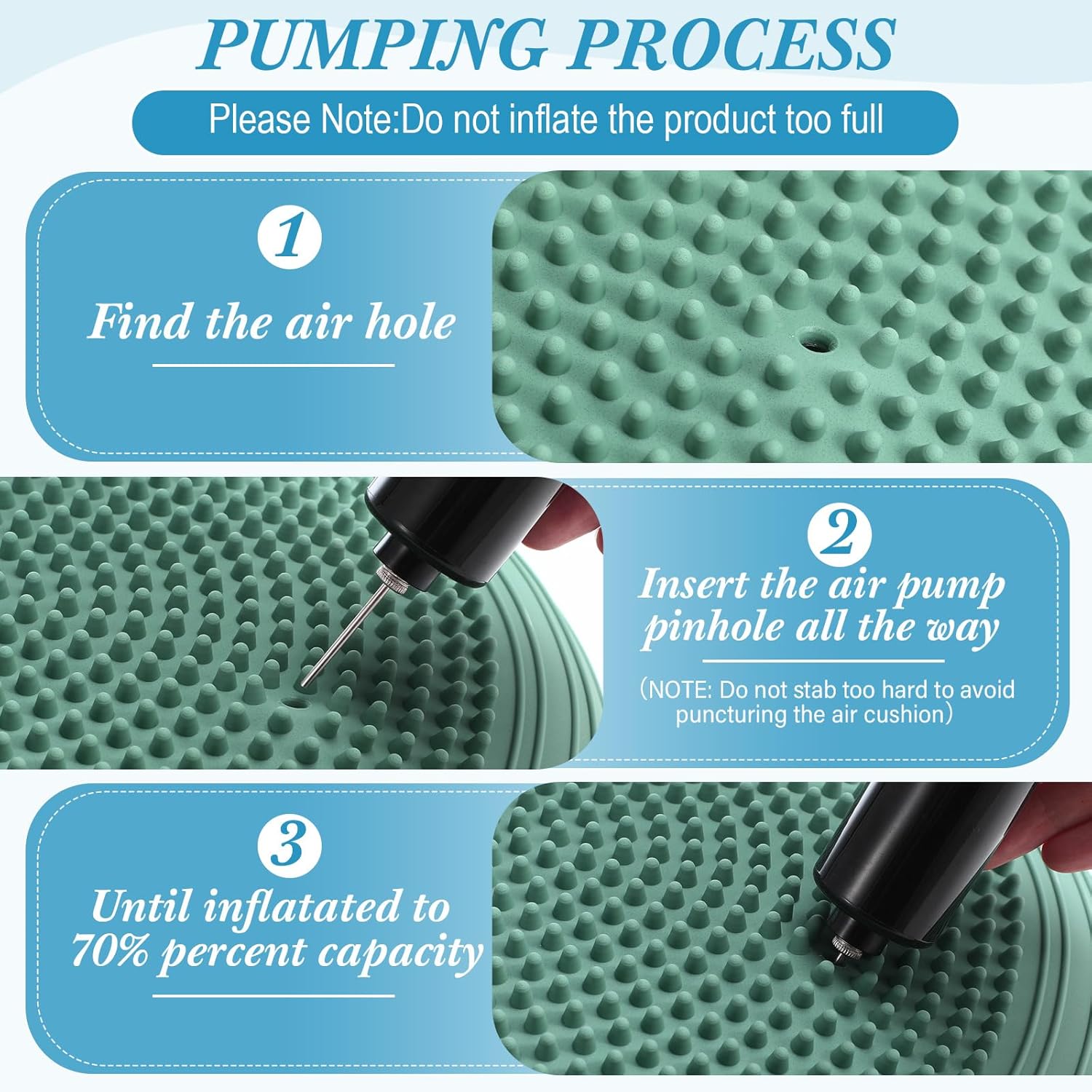 PUMPING PROCESS

Please Note:Do not inflate the product too full

1

Find the air hole

2

Insert the air pump pinhole all the way

（NOTE: Do not stab too hard to avoid puncturing the air cushion）

3

Until inflatated to 70% percent capacity